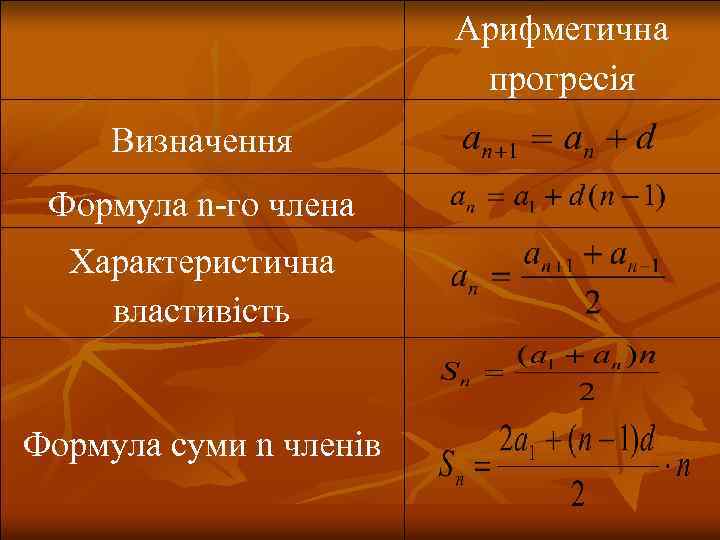 | | Арифметична прогресія |
|---|---|
| Визначення | $a_{n+1} = a_n + d$ |
| Формула n-го члена | $a_n = a_1 + d(n-1)$ |
| Характеристична властивість | $a_n = \frac{a_{n+1} + a_{n-1}}{2}$ |
| Формула суми n членів | $S_n = \frac{(a_1 + a_n)n}{2}$ $S_n = \frac{2a_1 + (n-1)d}{2} \cdot n$ |